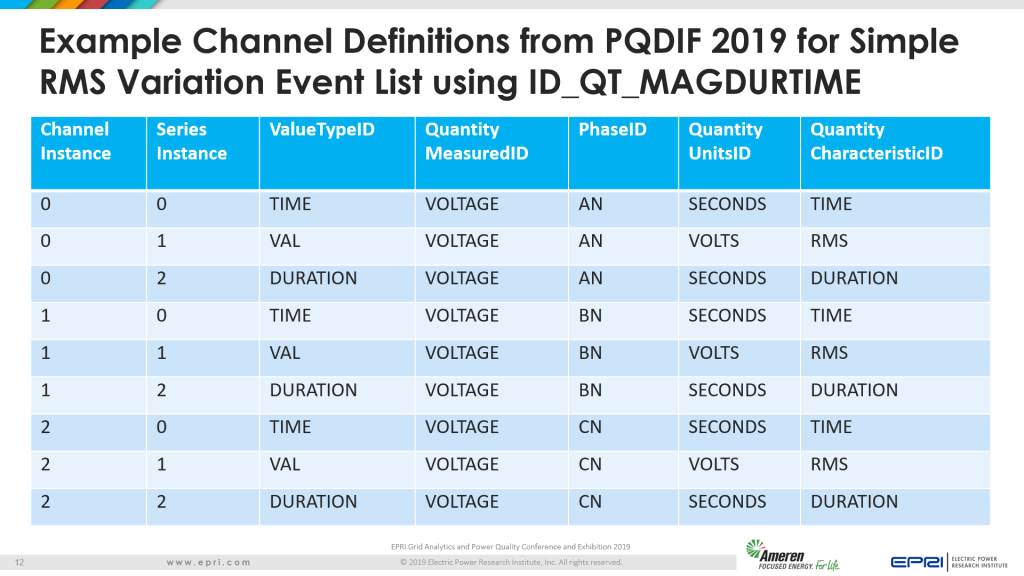 Example Channel Definitions from PQDIF 2019 for Simple RMS Variation Event List using ID_QT_MAGDURTIME

| Channel Instance | Series Instance | ValueTypeID | Quantity MeasuredID | PhaseID | Quantity UnitsID | Quantity CharacteristicID |
|---|---|---|---|---|---|---|
| 0 | 0 | TIME | VOLTAGE | AN | SECONDS | TIME |
| 0 | 1 | VAL | VOLTAGE | AN | VOLTS | RMS |
| 0 | 2 | DURATION | VOLTAGE | AN | SECONDS | DURATION |
| 1 | 0 | TIME | VOLTAGE | BN | SECONDS | TIME |
| 1 | 1 | VAL | VOLTAGE | BN | VOLTS | RMS |
| 1 | 2 | DURATION | VOLTAGE | BN | SECONDS | DURATION |
| 2 | 0 | TIME | VOLTAGE | CN | SECONDS | TIME |
| 2 | 1 | VAL | VOLTAGE | CN | VOLTS | RMS |
| 2 | 2 | DURATION | VOLTAGE | CN | SECONDS | DURATION |

EPRI Grid Analytics and Power Quality Conference and Exhibition 2019

12 www.epri.com © 2019 Electric Power Research Institute, Inc. All rights reserved.

Ameren FOCUSED ENERGY. For life.

EPRI ELECTRIC POWER RESEARCH INSTITUTE